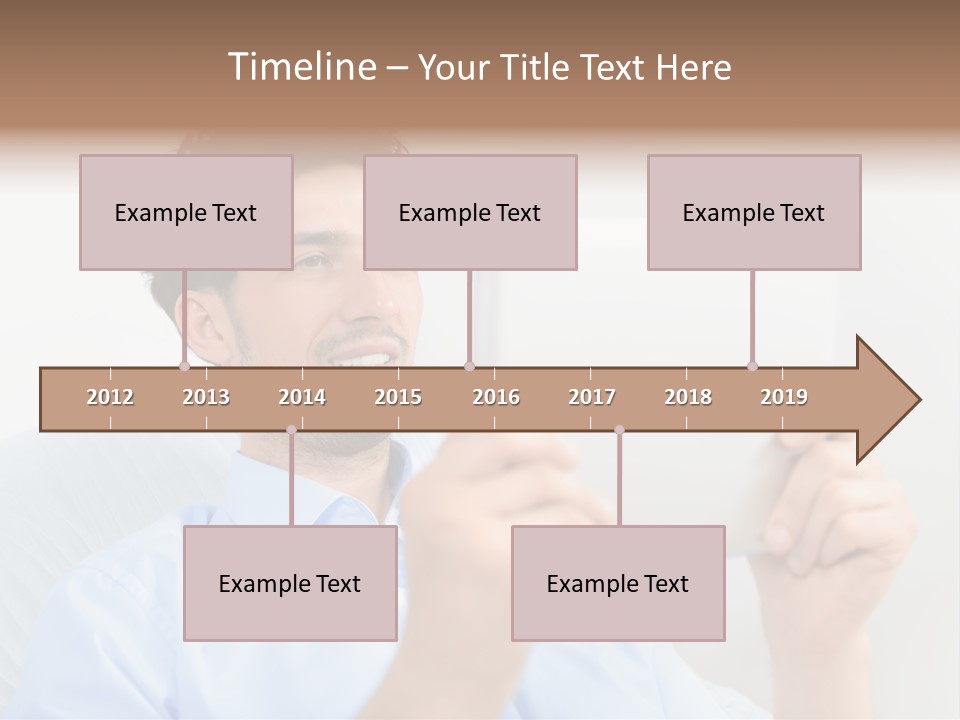 Timeline – Your Title Text Here

Example Text

Example Text

Example Text

2012 2013 2014 2015 2016 2017 2018 2019

Example Text

Example Text